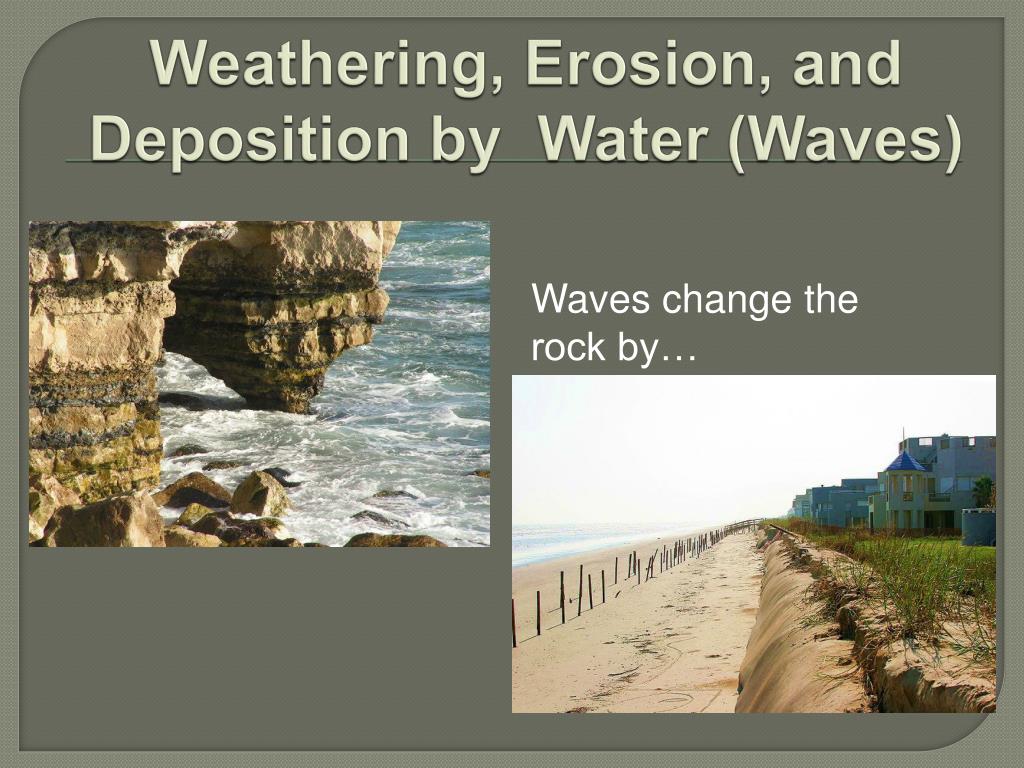 Weathering, Erosion, and Deposition by Water (Waves)

Waves change the rock by…